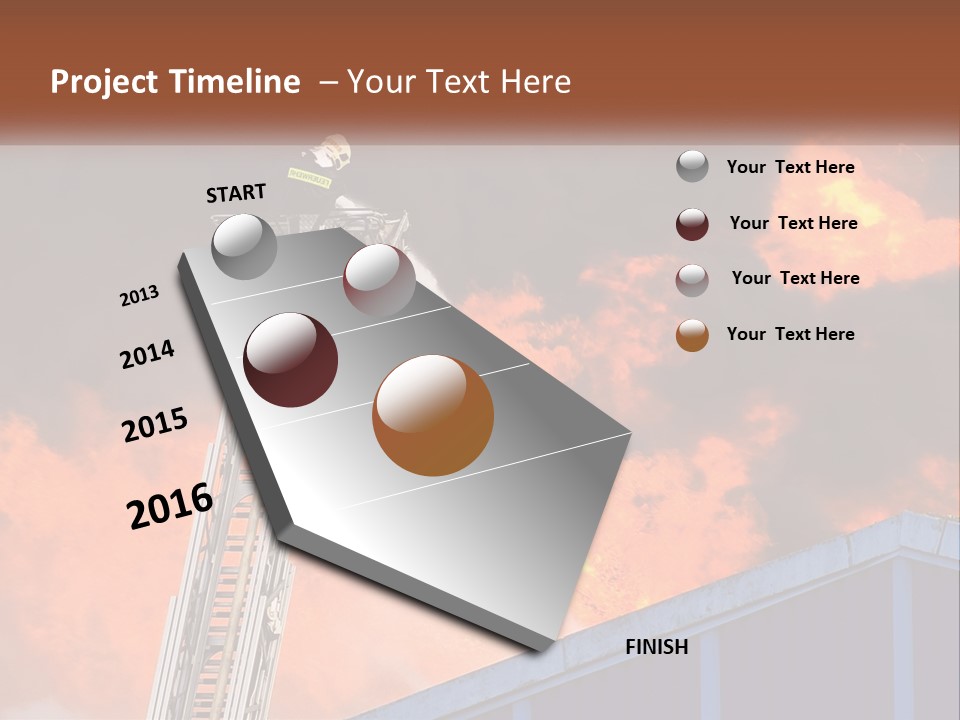 Project Timeline – Your Text Here

START

2013

2014

2015

2016

FINISH

Your Text Here

Your Text Here

Your Text Here

Your Text Here